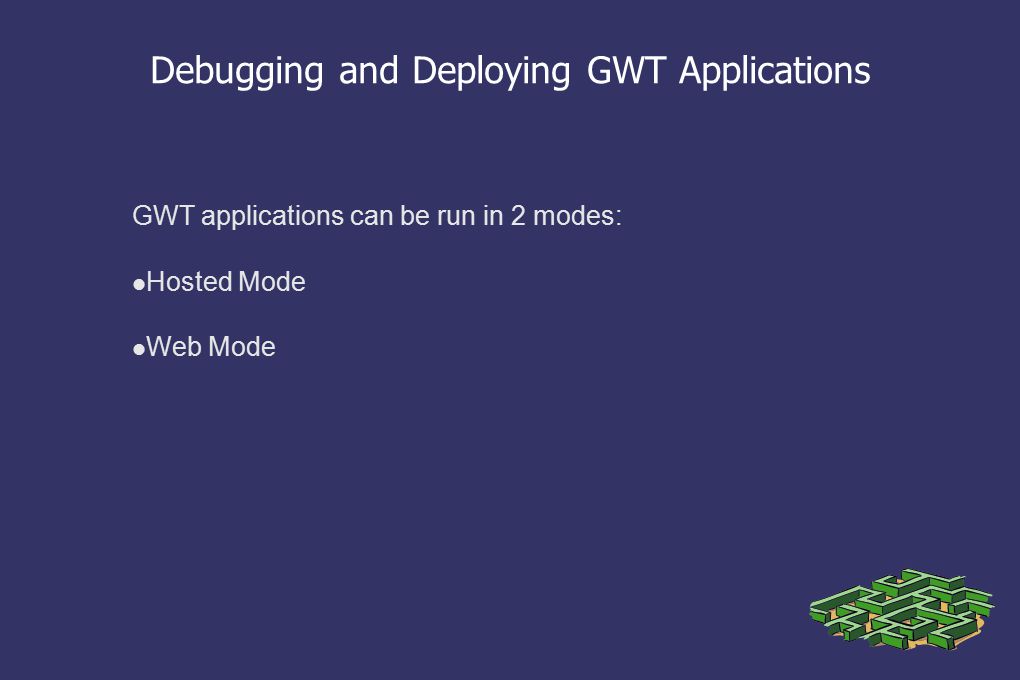 Debugging and Deploying GWT Applications

GWT applications can be run in 2 modes:

●Hosted Mode

●Web Mode